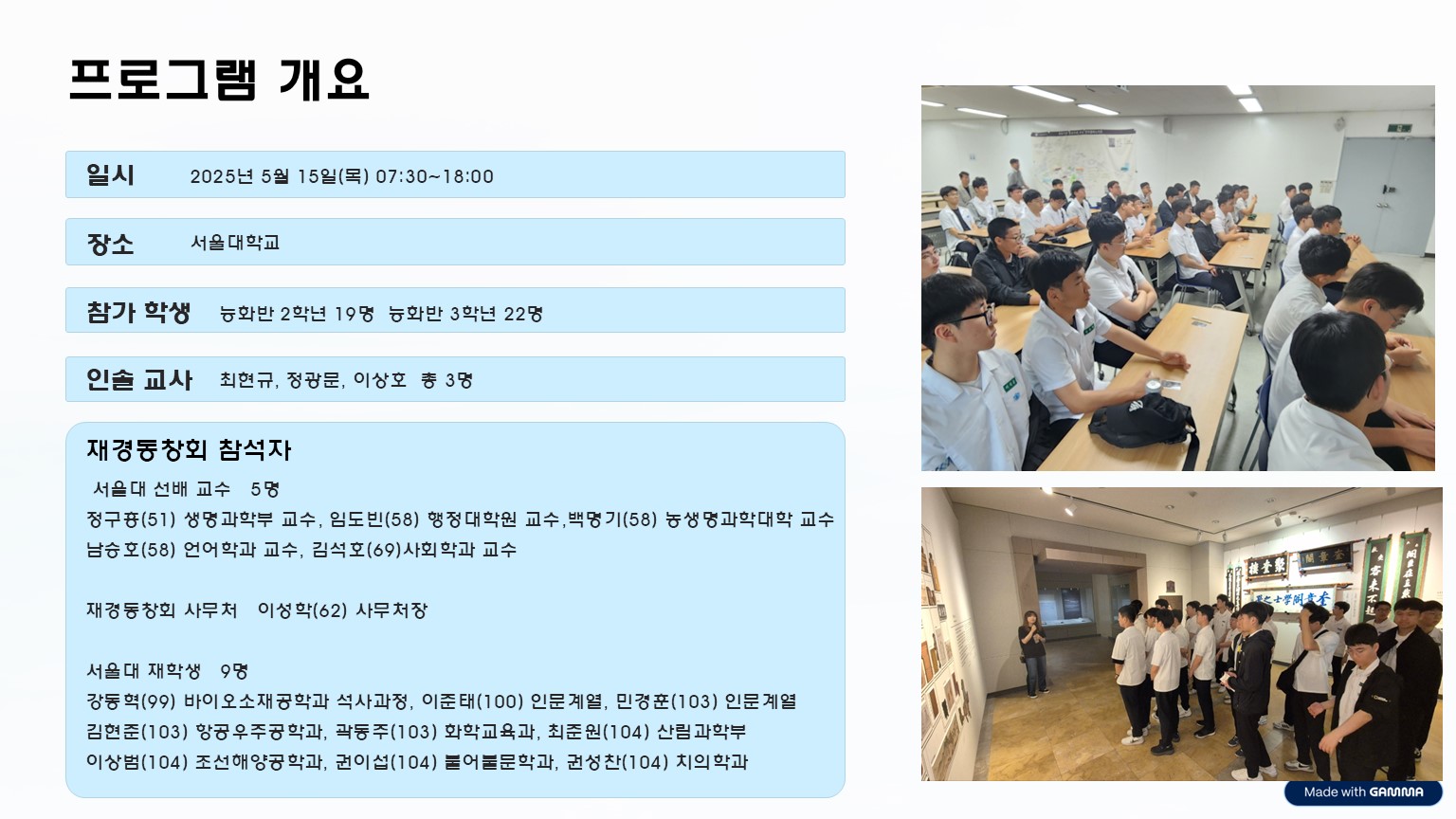 프로그램 개요

일시 2025년 5월 15일(목) 07:30~18:00

장소 서울대학교

참가 학생 능화반 2학년 19명 능화반 3학년 22명

인솔 교사 최현규, 정광문, 이상호 총 3명

재경동창회 참석자

서울대 선배 교수 5명
정구흥(51) 생명과학부 교수, 임도빈(58) 행정대학원 교수,백명기(58) 농생명과학대학 교수
남승호(58) 언어학과 교수, 김석호(69)사회학과 교수

재경동창회 사무처 이성학(62) 사무처장

서울대 재학생 9명
강동혁(99) 바이오소재공학과 석사과정, 이준태(100) 인문계열, 민경훈(103) 인문계열
김현준(103) 항공우주공학과, 곽동주(103) 화학교육과, 최준원(104) 산림과학부
이상범(104) 조선해양공학과, 권이섭(104) 불어불문학과, 권성찬(104) 치의학과

Made with GAMMA